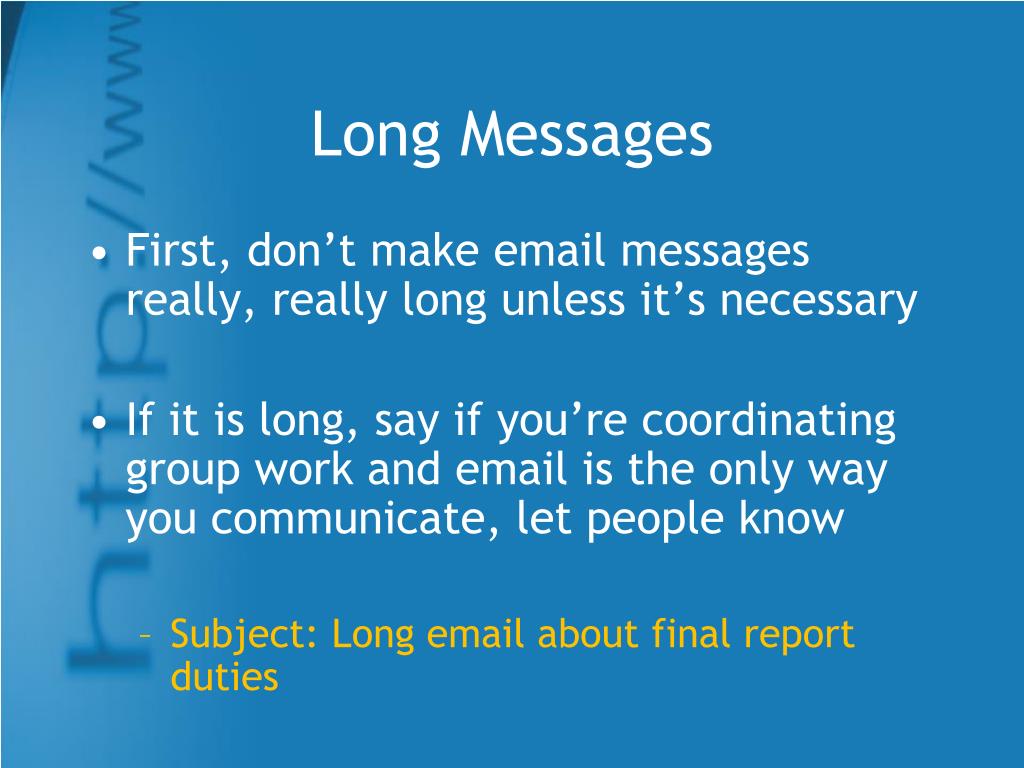 http://www

Long Messages

• First, don’t make email messages really, really long unless it’s necessary

• If it is long, say if you’re coordinating group work and email is the only way you communicate, let people know

– Subject: Long email about final report duties